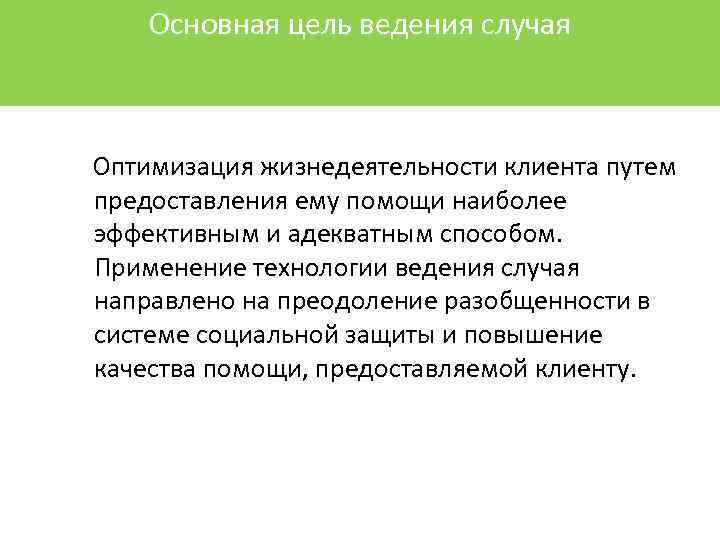 Основная цель ведения случая

Оптимизация жизнедеятельности клиента путем предоставления ему помощи наиболее эффективным и адекватным способом. Применение технологии ведения случая направлено на преодоление разобщенности в системе социальной защиты и повышение качества помощи, предоставляемой клиенту.